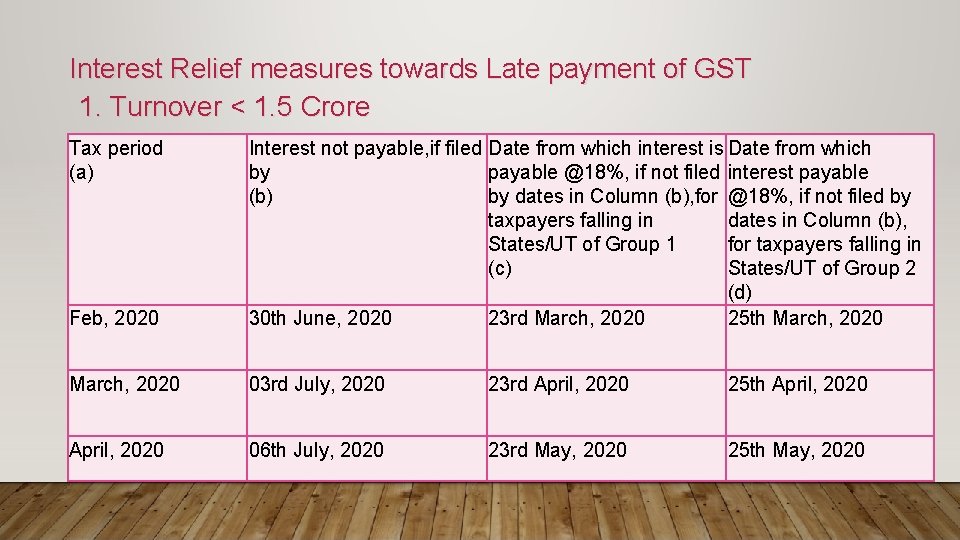 Interest Relief measures towards Late payment of GST
1. Turnover < 1.5 Crore

| Tax period (a) | Interest not payable,if filed by (b) | Date from which interest is payable @18%, if not filed by dates in Column (b),for taxpayers falling in States/UT of Group 1 (c) | Date from which interest payable @18%, if not filed by dates in Column (b), for taxpayers falling in States/UT of Group 2 (d) |
|---|---|---|---|
| Feb, 2020 | 30th June, 2020 | 23rd March, 2020 | 25th March, 2020 |
| March, 2020 | 03rd July, 2020 | 23rd April, 2020 | 25th April, 2020 |
| April, 2020 | 06th July, 2020 | 23rd May, 2020 | 25th May, 2020 |